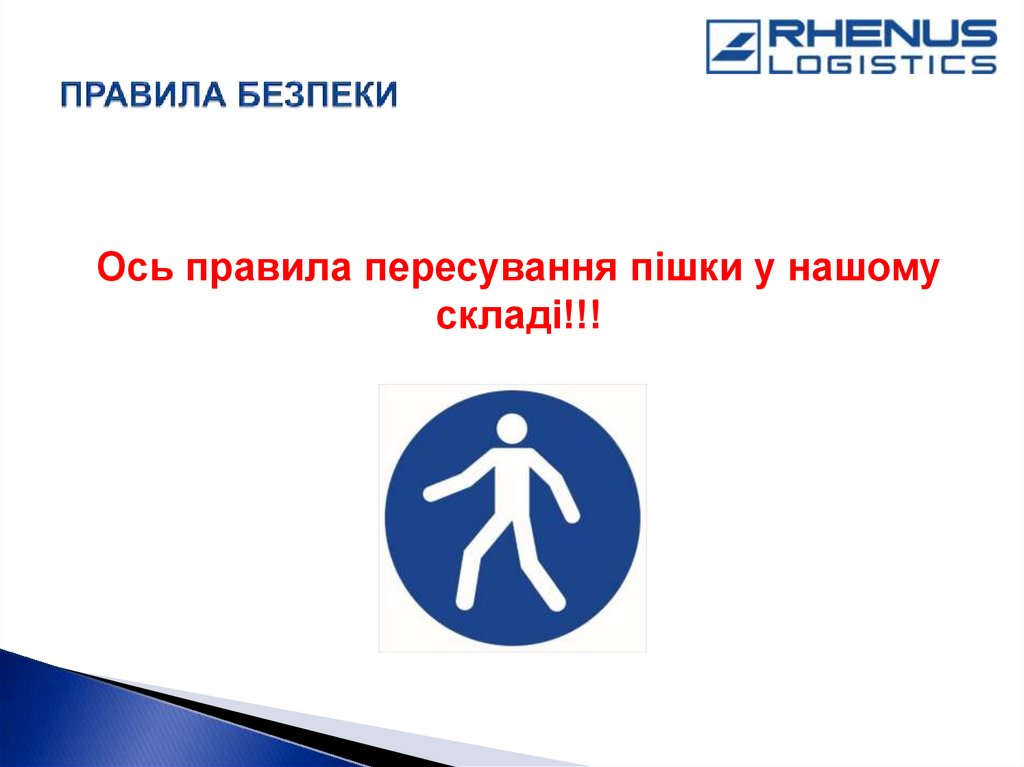 RHENUS LOGISTICS

ПРАВИЛА БЕЗПЕКИ

Ось правила пересування пішки у нашому складі!!!